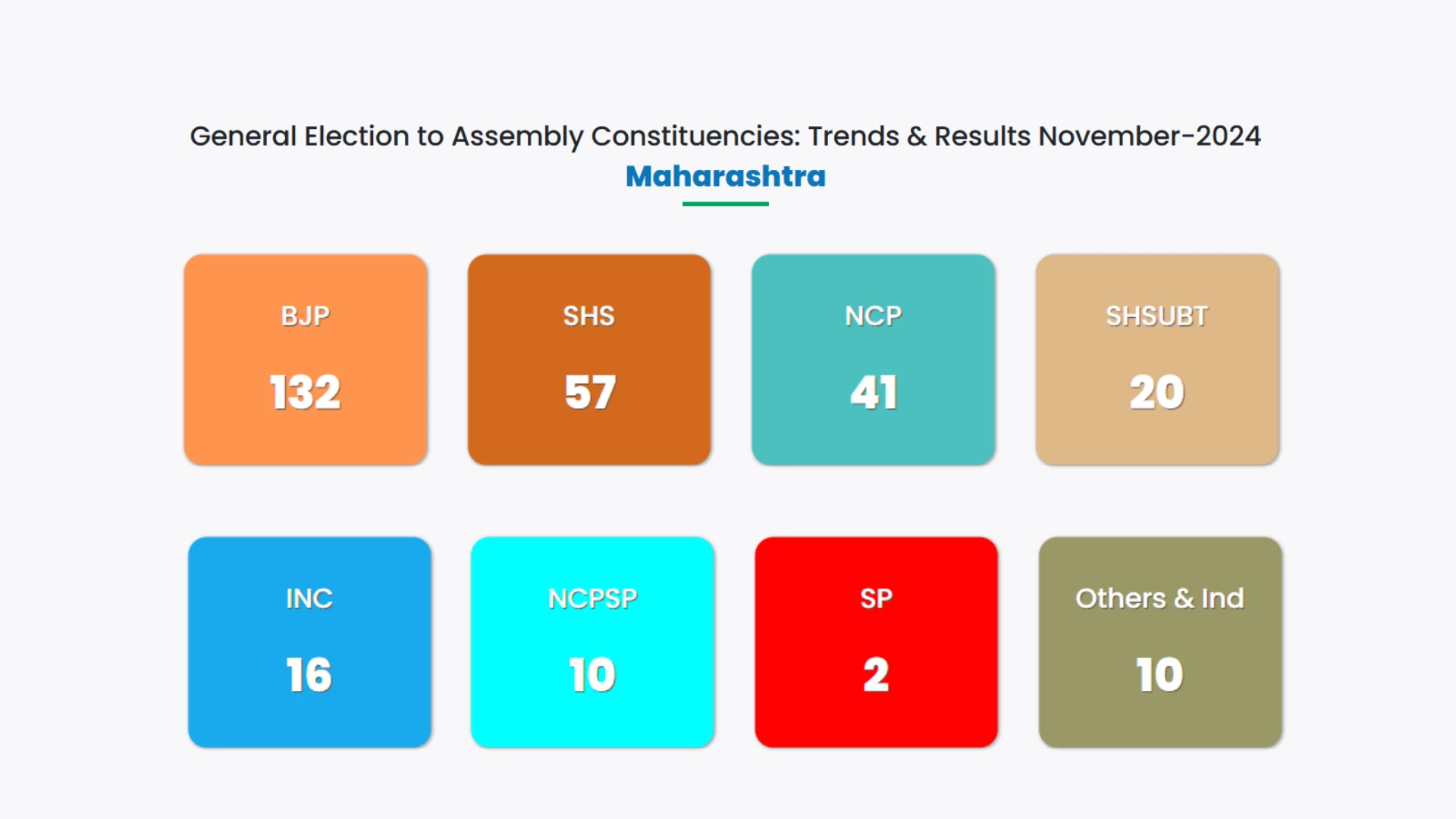 General Election to Assembly Constituencies: Trends & Results November-2024

Maharashtra

BJP

132

SHS

57

NCP

41

SHSUBT

20

INC

16

NCPSP

10

SP

2

Others & Ind

10